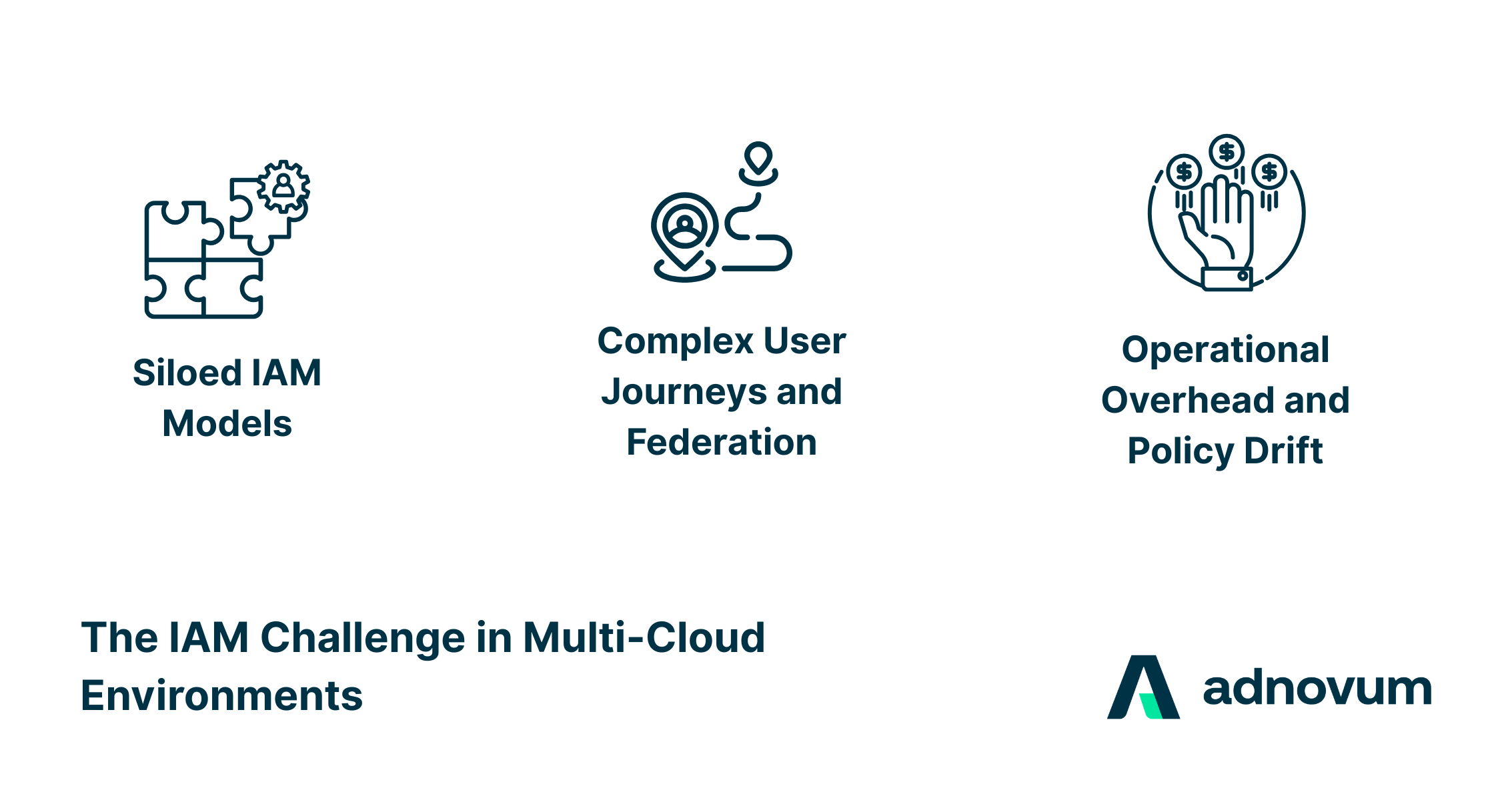 Siloed IAM Models

Complex User Journeys and Federation

Operational Overhead and Policy Drift

The IAM Challenge in Multi-Cloud Environments

adnovum